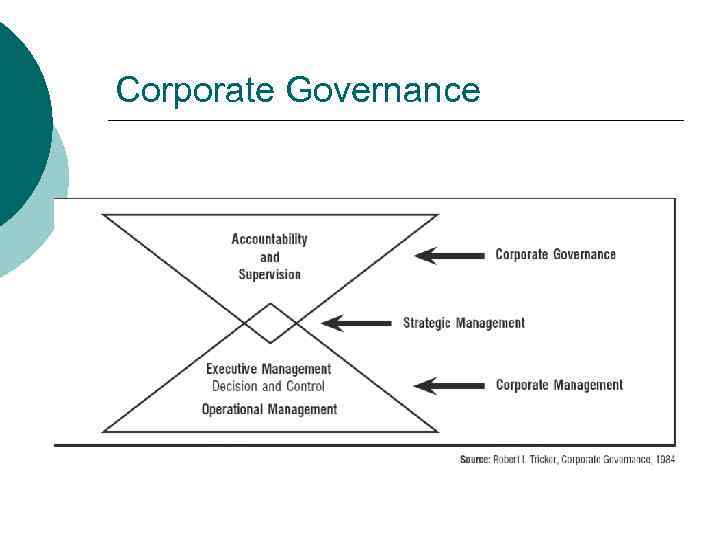 Corporate Governance

Accountability and Supervision

Corporate Governance

Strategic Management

Executive Management
Decision and Control
Operational Management

Corporate Management

Source: Robert I. Tricker, Corporate Governance, 1984